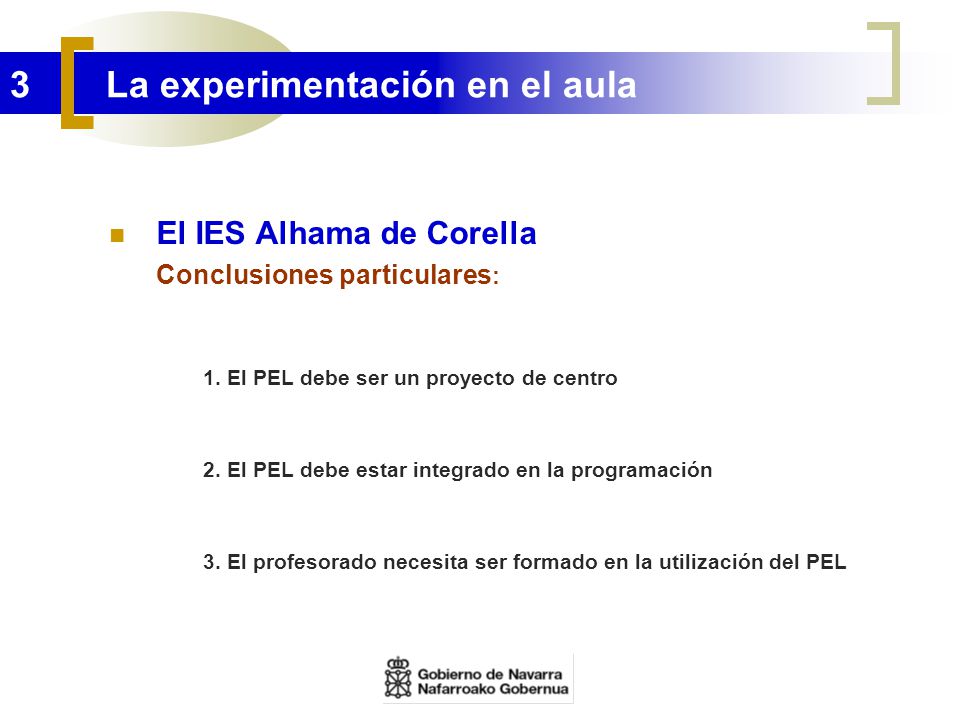 3 La experimentación en el aula

El IES Alhama de Corella
Conclusiones particulares:

1. El PEL debe ser un proyecto de centro

2. El PEL debe estar integrado en la programación

3. El profesorado necesita ser formado en la utilización del PEL

Gobierno de Navarra
Nafarroako Gobernua